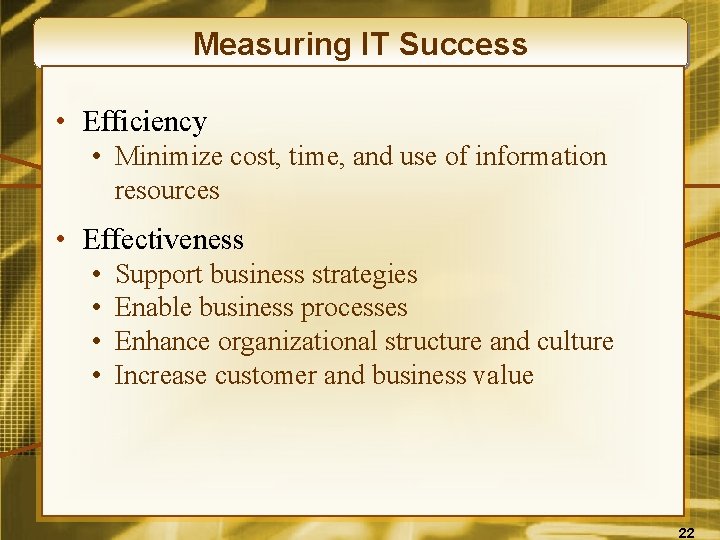 Measuring IT Success

• Efficiency
  • Minimize cost, time, and use of information resources

• Effectiveness
  • Support business strategies
  • Enable business processes
  • Enhance organizational structure and culture
  • Increase customer and business value

22